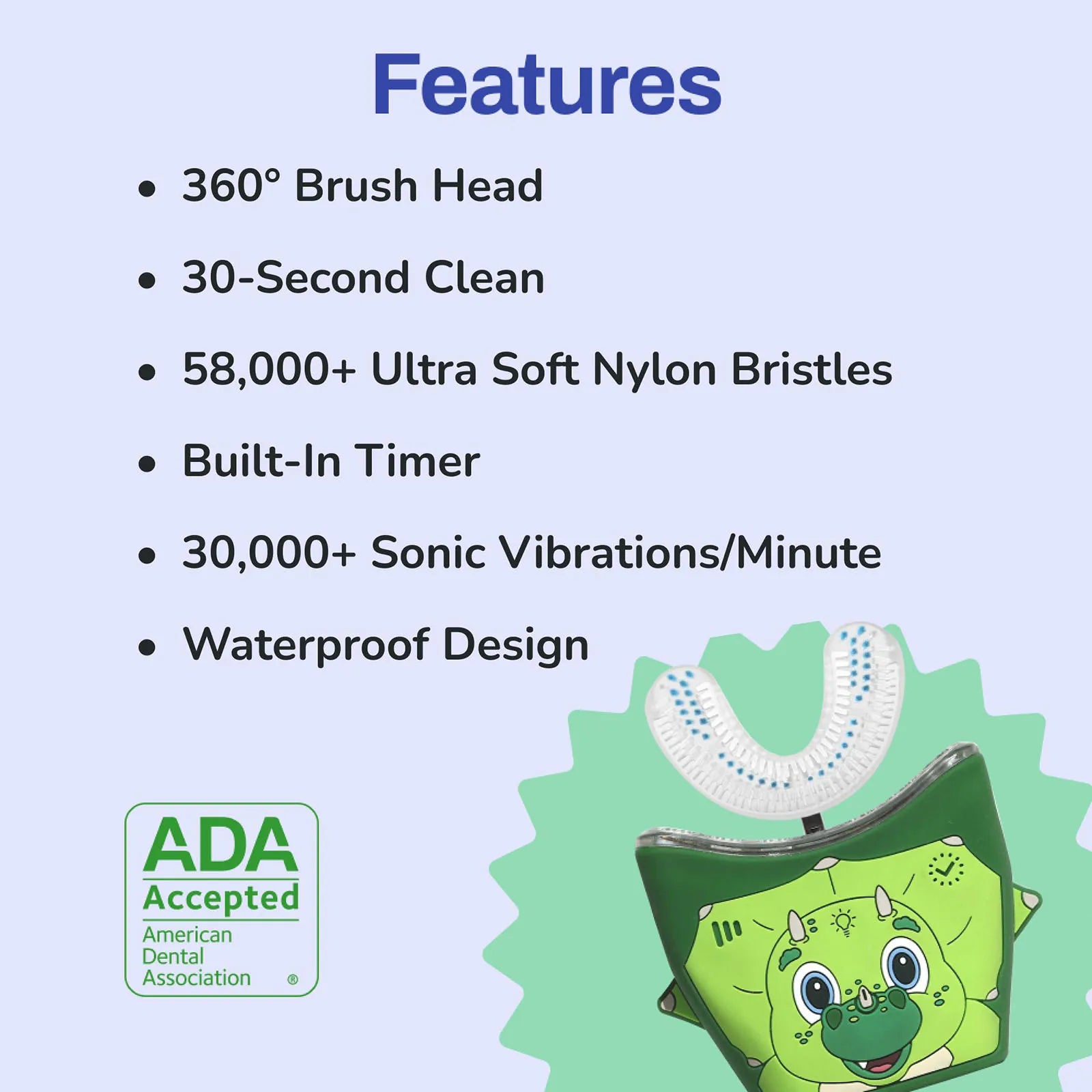 Features

• 360° Brush Head
• 30-Second Clean
• 58,000+ Ultra Soft Nylon Bristles
• Built-In Timer
• 30,000+ Sonic Vibrations/Minute
• Waterproof Design

ADA
Accepted
American Dental Association ®